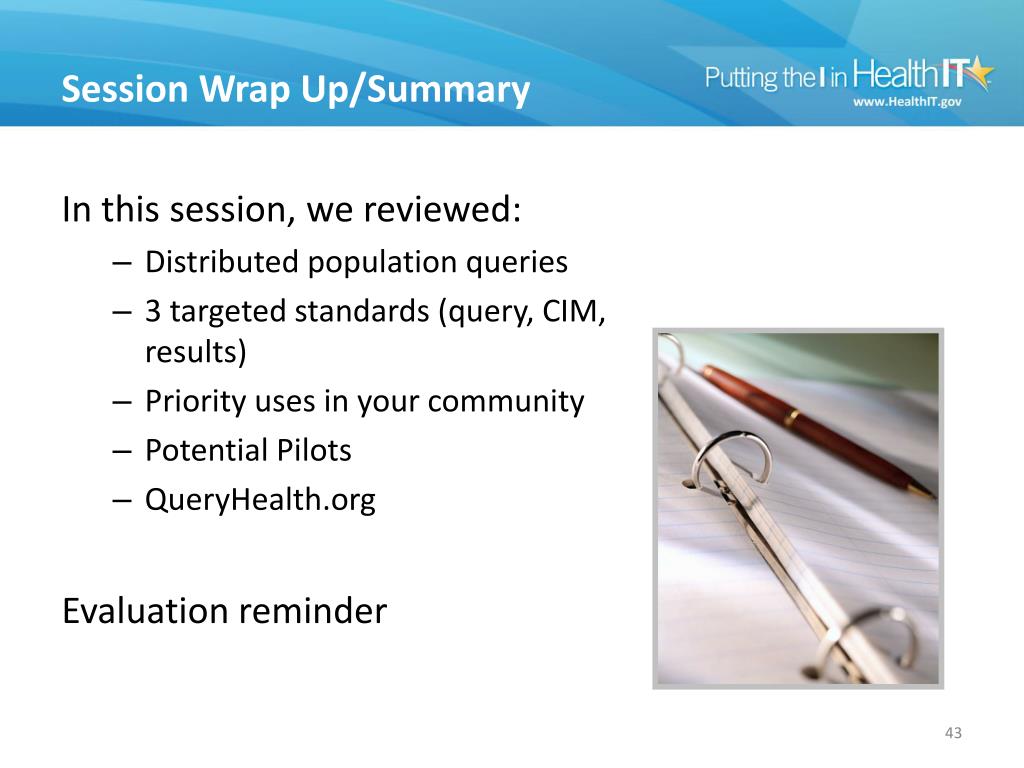 Session Wrap Up/Summary

Putting the I in HealthIT
www.HealthIT.gov

In this session, we reviewed:
– Distributed population queries
– 3 targeted standards (query, CIM, results)
– Priority uses in your community
– Potential Pilots
– QueryHealth.org

Evaluation reminder

43